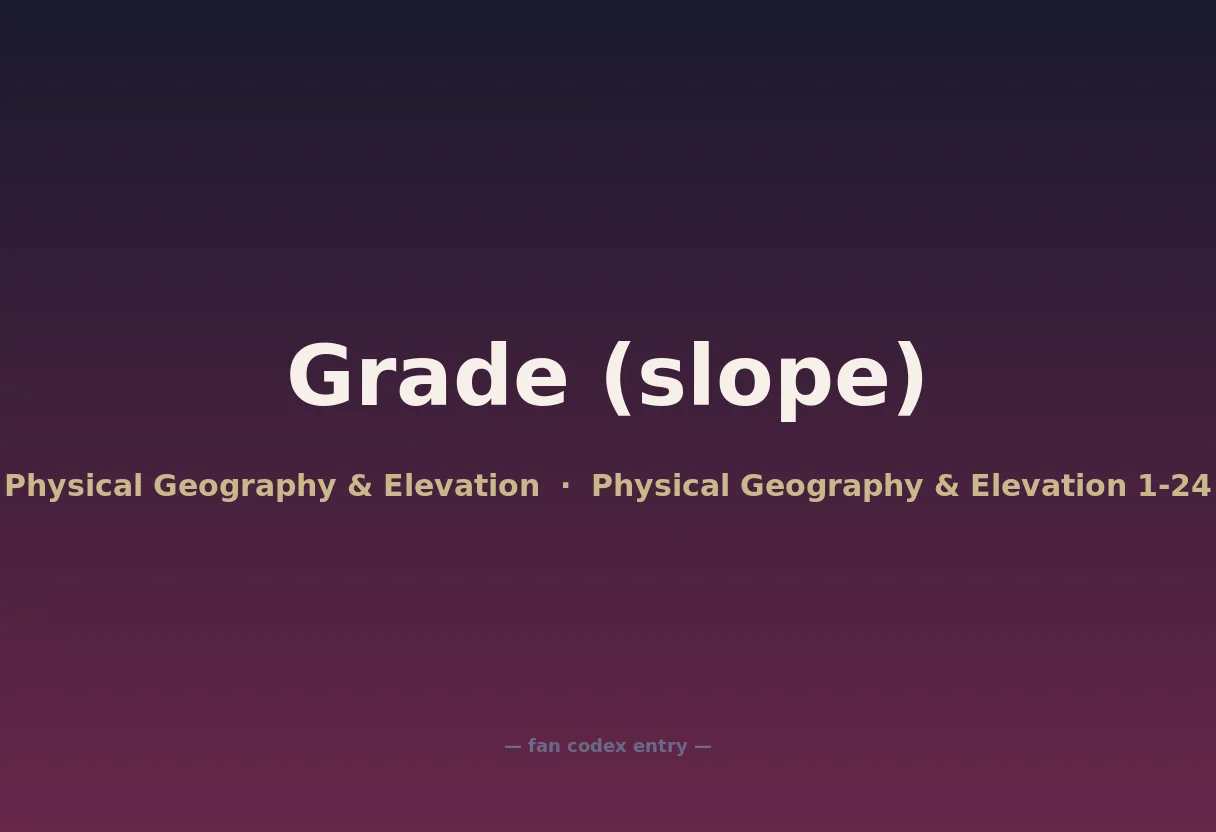 Grade (slope)

Physical Geography & Elevation · Physical Geography & Elevation 1-24

— fan codex entry —